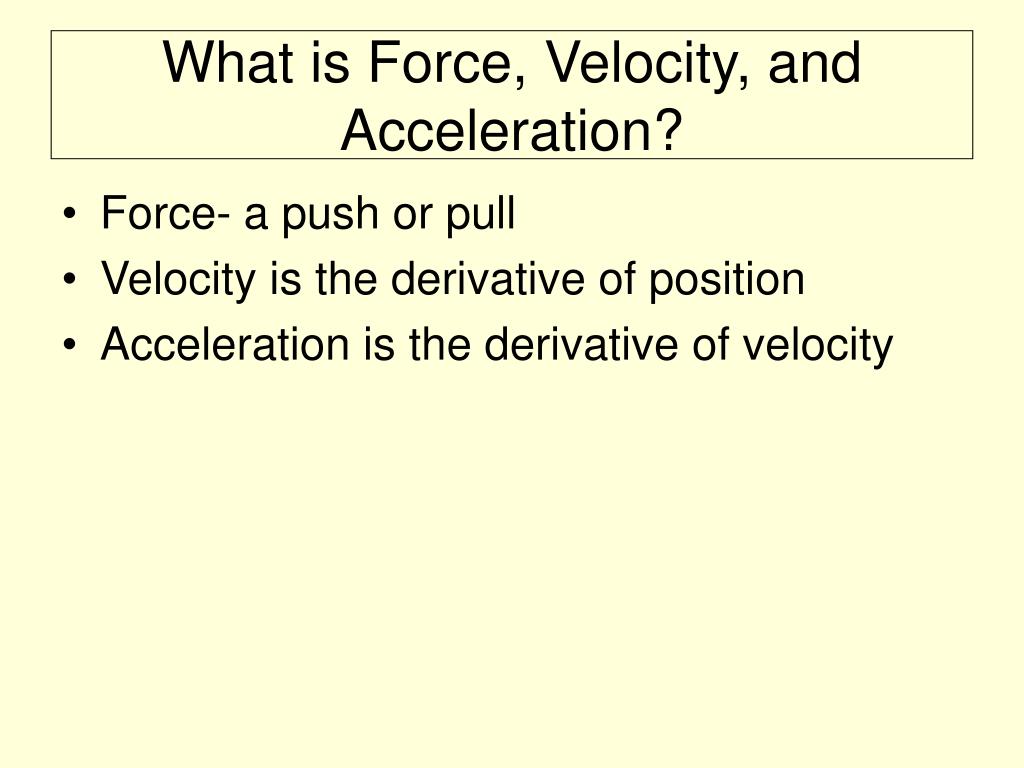 What is Force, Velocity, and Acceleration?

• Force- a push or pull
• Velocity is the derivative of position
• Acceleration is the derivative of velocity